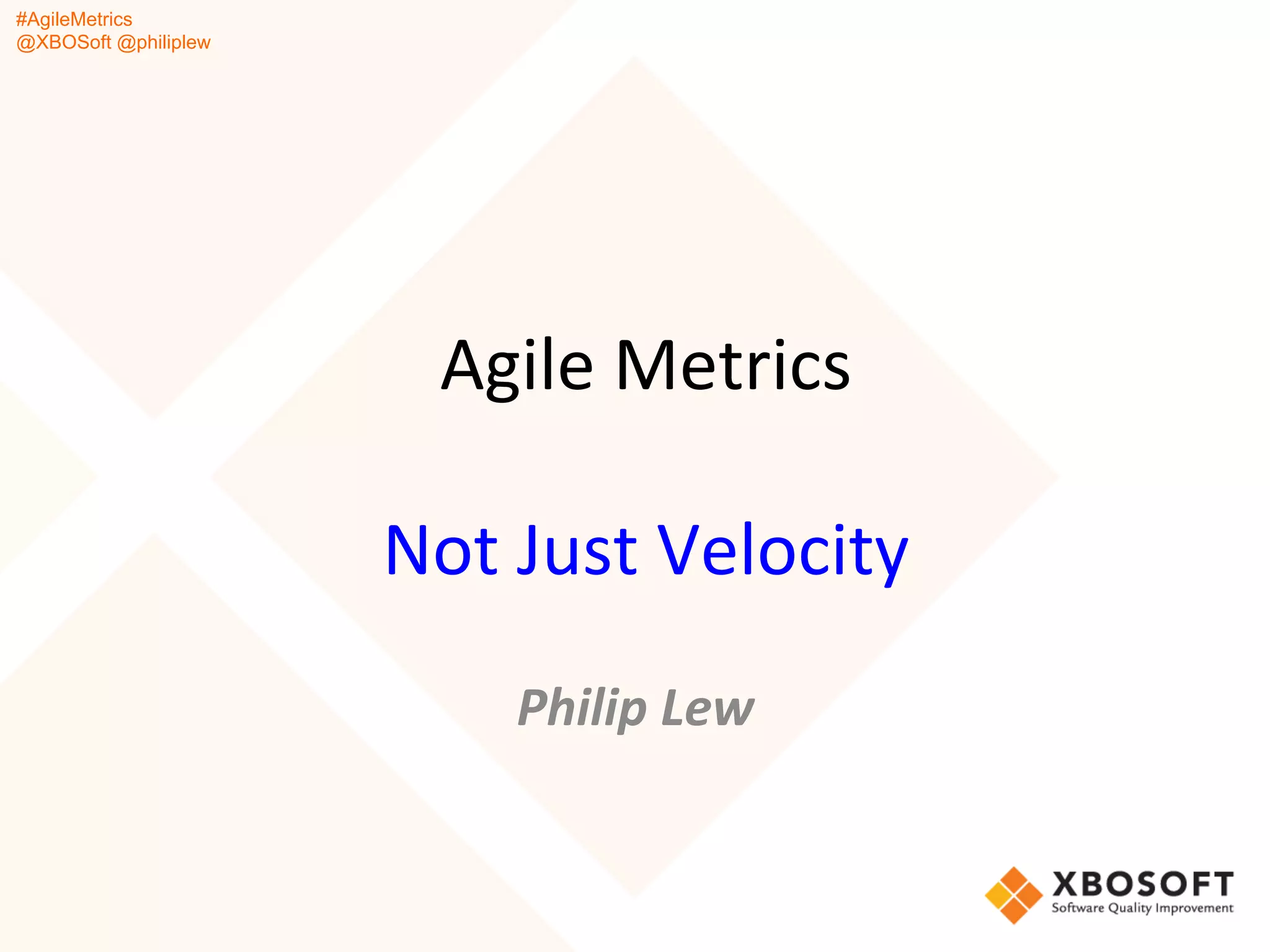 #AgileMetrics
@XBOSoft @philiplew

Agile Metrics

Not Just Velocity

Philip Lew

XBOSOFT
Software Quality Improvement